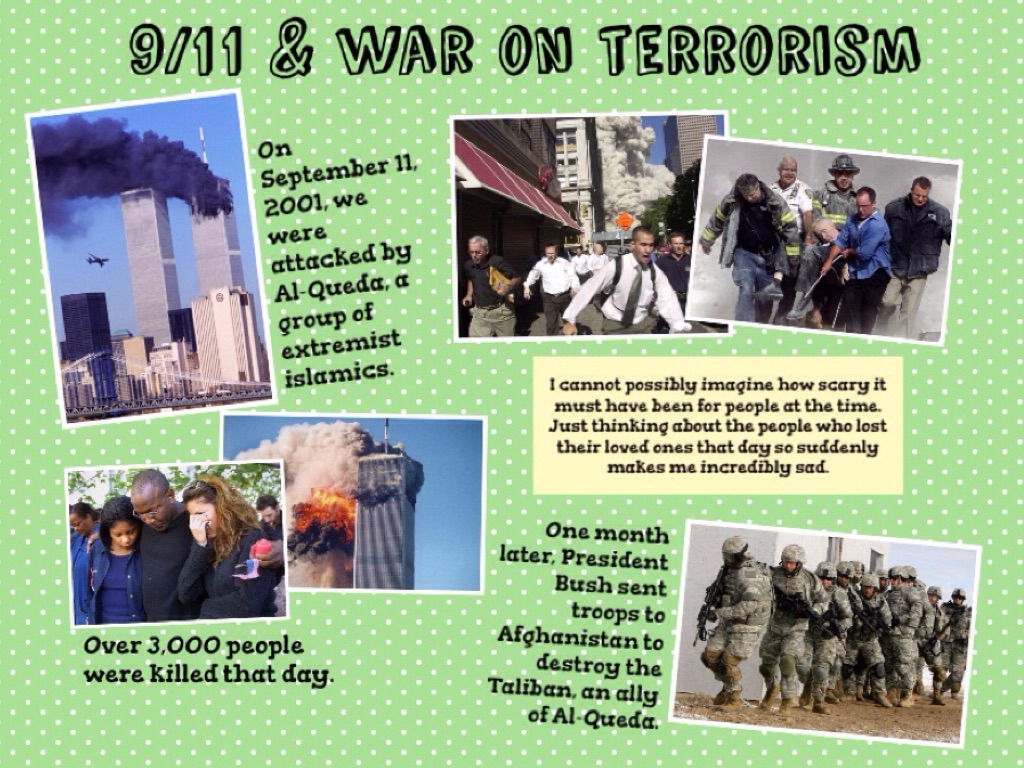 9/11 & WAR ON TERRORISM

On September 11, 2001, we were attacked by Al-Queda, a group of extremist islamics.

I cannot possibly imagine how scary it must have been for people at the time. Just thinking about the people who lost their loved ones that day so suddenly makes me incredibly sad.

Over 3,000 people were killed that day.

One month later, President Bush sent troops to Afghanistan to destroy the Taliban, an ally of Al-Queda.